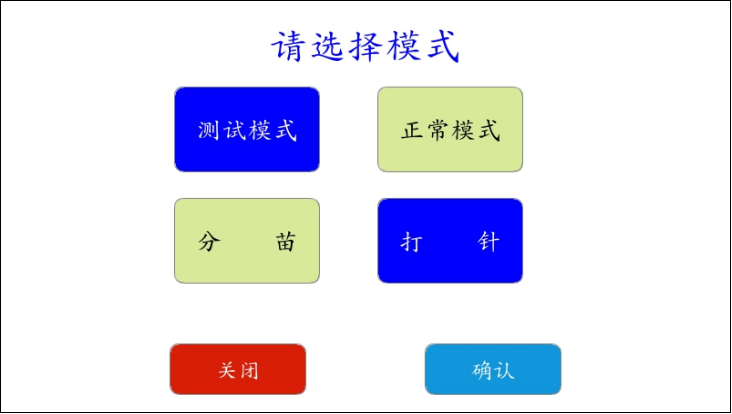 请选择模式

测试模式

正常模式

分　苗

打　针

关闭

确认